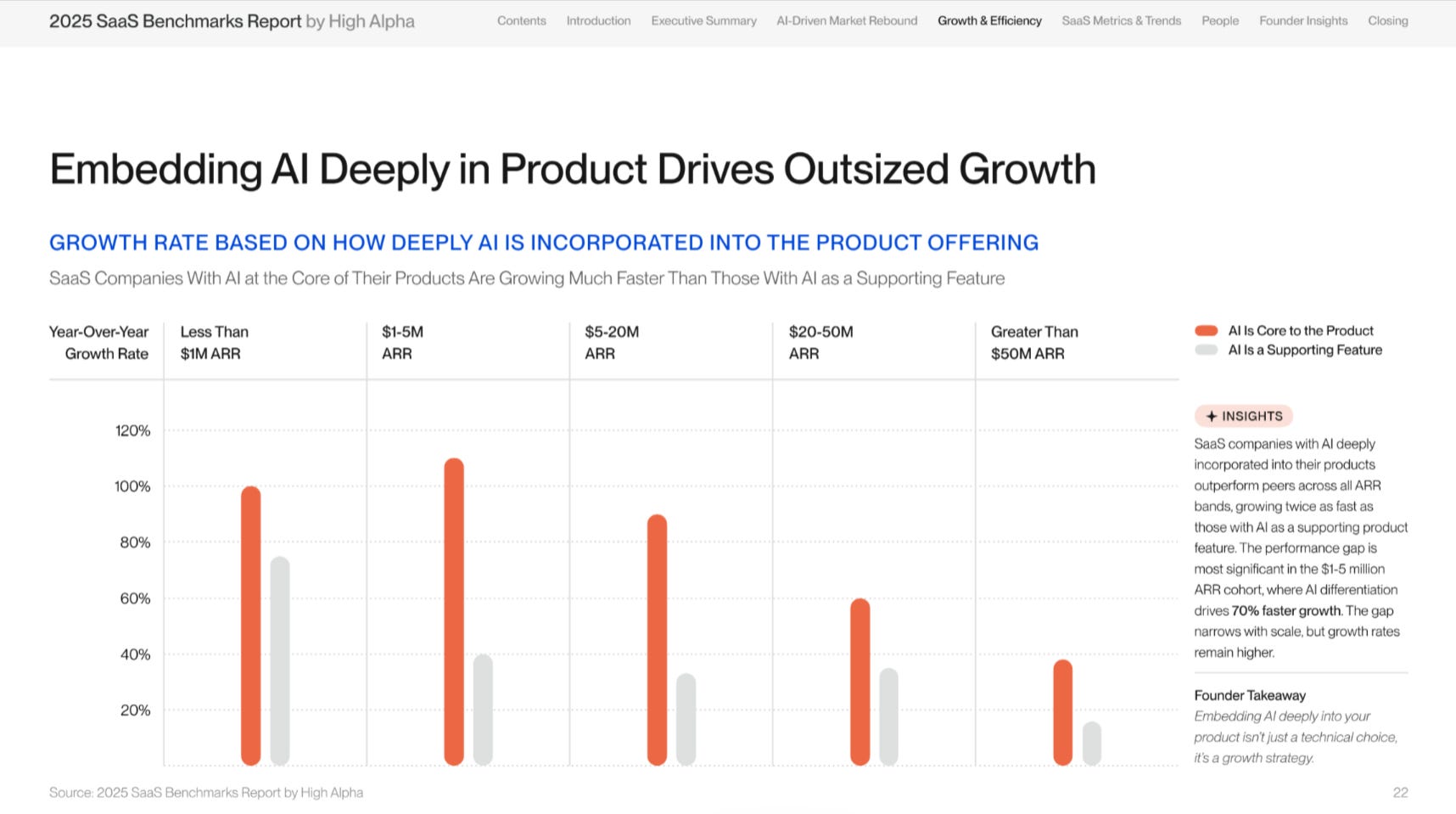 2025 SaaS Benchmarks Report by High Alpha

Contents Introduction Executive Summary AI-Driven Market Rebound Growth & Efficiency SaaS Metrics & Trends People Founder Insights Closing

Embedding AI Deeply in Product Drives Outsized Growth

GROWTH RATE BASED ON HOW DEEPLY AI IS INCORPORATED INTO THE PRODUCT OFFERING

SaaS Companies With AI at the Core of Their Products Are Growing Much Faster Than Those With AI as a Supporting Feature

Year-Over-Year Growth Rate

Less Than $1M ARR

$1-5M ARR

$5-20M ARR

$20-50M ARR

Greater Than $50M ARR

120%
100%
80%
60%
40%
20%

AI Is Core to the Product
AI Is a Supporting Feature

INSIGHTS

SaaS companies with AI deeply incorporated into their products outperform peers across all ARR bands, growing twice as fast as those with AI as a supporting product feature. The performance gap is most significant in the $1-5 million ARR cohort, where AI differentiation drives 70% faster growth. The gap narrows with scale, but growth rates remain higher.

Founder Takeaway
Embedding AI deeply into your product isn't just a technical choice, it's a growth strategy.

Source: 2025 SaaS Benchmarks Report by High Alpha

22